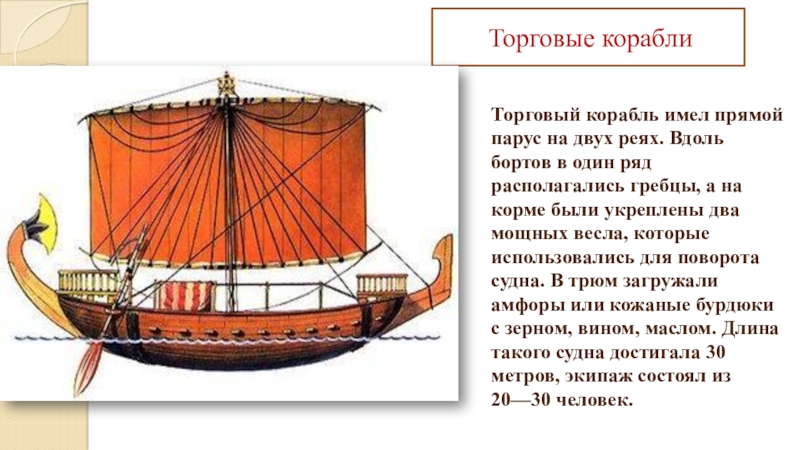 Торговые корабли

Торговый корабль имел прямой парус на двух реях. Вдоль бортов в один ряд располагались гребцы, а на корме были укреплены два мощных весла, которые использовались для поворота судна. В трюм загружали амфоры или кожаные бурдюки с зерном, вином, маслом. Длина такого судна достигала 30 метров, экипаж состоял из 20—30 человек.